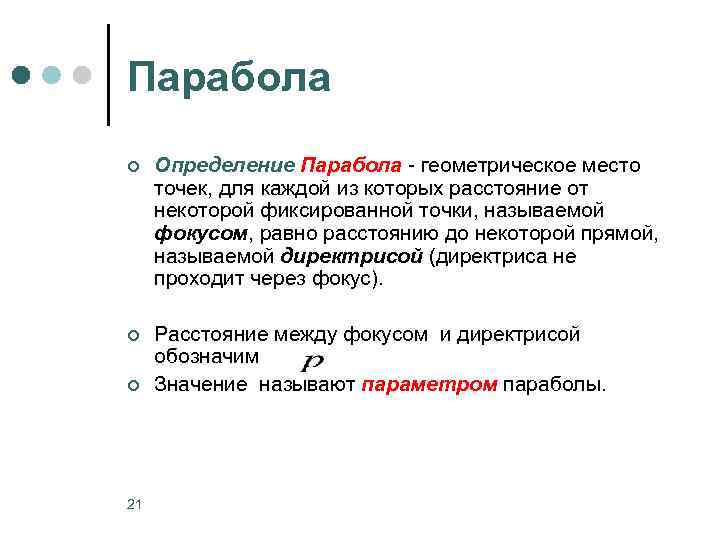 Парабола

Определение Парабола - геометрическое место точек, для каждой из которых расстояние от некоторой фиксированной точки, называемой фокусом, равно расстоянию до некоторой прямой, называемой директрисой (директриса не проходит через фокус).

Расстояние между фокусом и директрисой обозначим $p$

Значение называют параметром параболы.

21